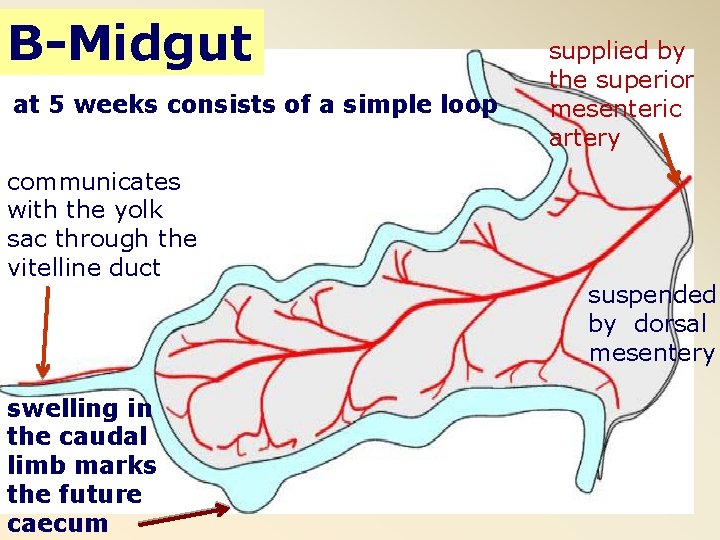 B-Midgut

at 5 weeks consists of a simple loop

supplied by the superior mesenteric artery

communicates with the yolk sac through the vitelline duct

suspended by dorsal mesentery

swelling in the caudal limb marks the future caecum